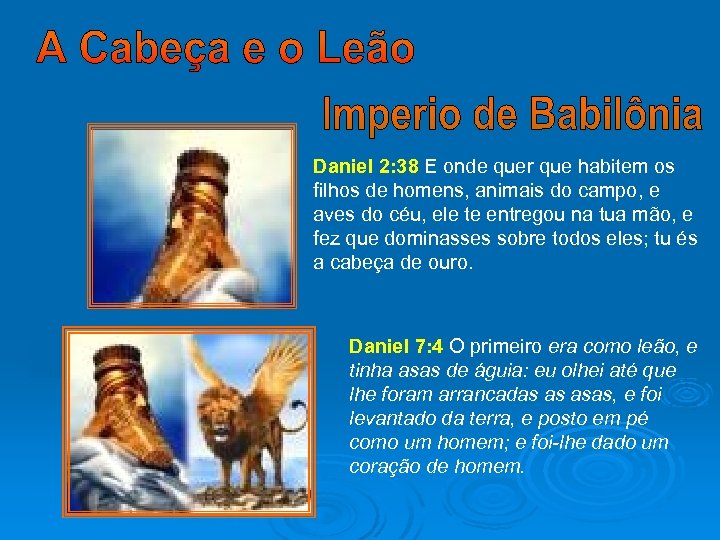 A Cabeça e o Leão

Imperio de Babilônia

Daniel 2:38 E onde quer que habitem os filhos de homens, animais do campo, e aves do céu, ele te entregou na tua mão, e fez que dominasses sobre todos eles; tu és a cabeça de ouro.

Daniel 7:4 O primeiro era como leão, e tinha asas de águia: eu olhei até que lhe foram arrancadas as asas, e foi levantado da terra, e posto em pé como um homem; e foi-lhe dado um coração de homem.